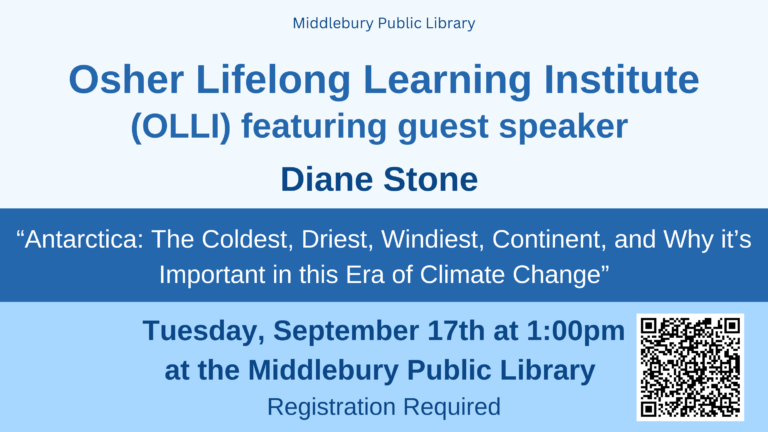 Middlebury Public Library

Osher Lifelong Learning Institute (OLLI) featuring guest speaker

Diane Stone

“Antarctica: The Coldest, Driest, Windiest, Continent, and Why it’s Important in this Era of Climate Change”

Tuesday, September 17th at 1:00pm at the Middlebury Public Library

Registration Required